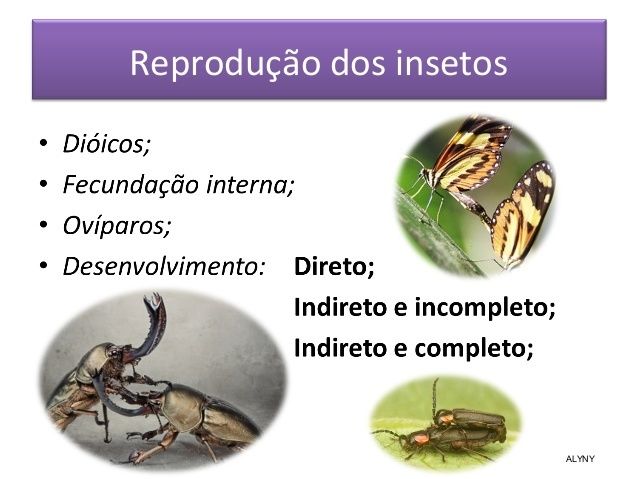 Reprodução dos insetos

• Dióicos;
• Fecundação interna;
• Ovíparos;
• Desenvolvimento: Direto;
Indireto e incompleto;
Indireto e completo;

ALYNY